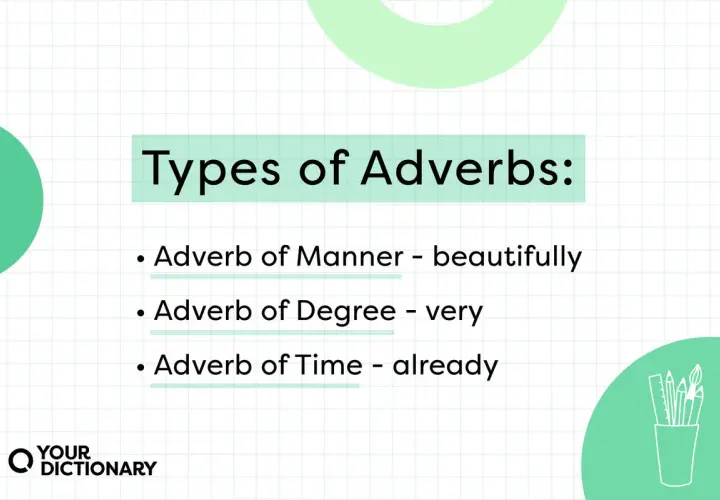 Types of Adverbs:

• Adverb of Manner - beautifully
• Adverb of Degree - very
• Adverb of Time - already

YOUR DICTIONARY